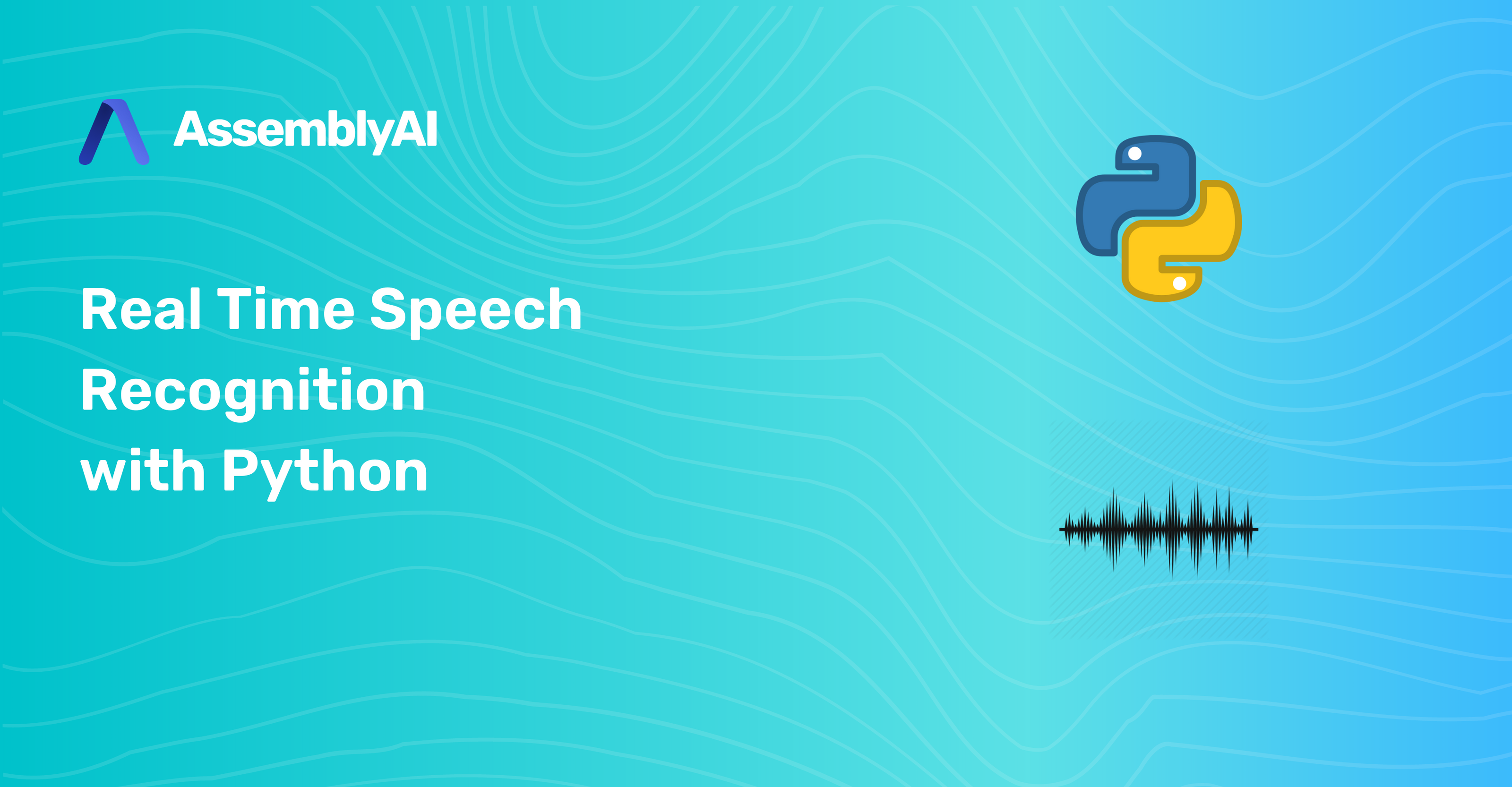 AssemblyAI

Real Time Speech Recognition with Python